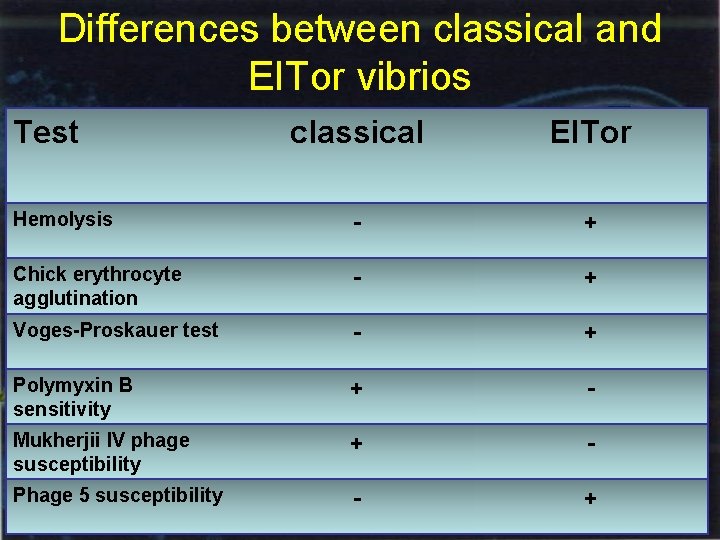 Differences between classical and ElTor vibrios

| Test | classical | ElTor |
|---|---|---|
| Hemolysis | - | + |
| Chick erythrocyte agglutination | - | + |
| Voges-Proskauer test | - | + |
| Polymyxin B sensitivity | + | - |
| Mukherjii IV phage susceptibility | + | - |
| Phage 5 susceptibility | - | + |